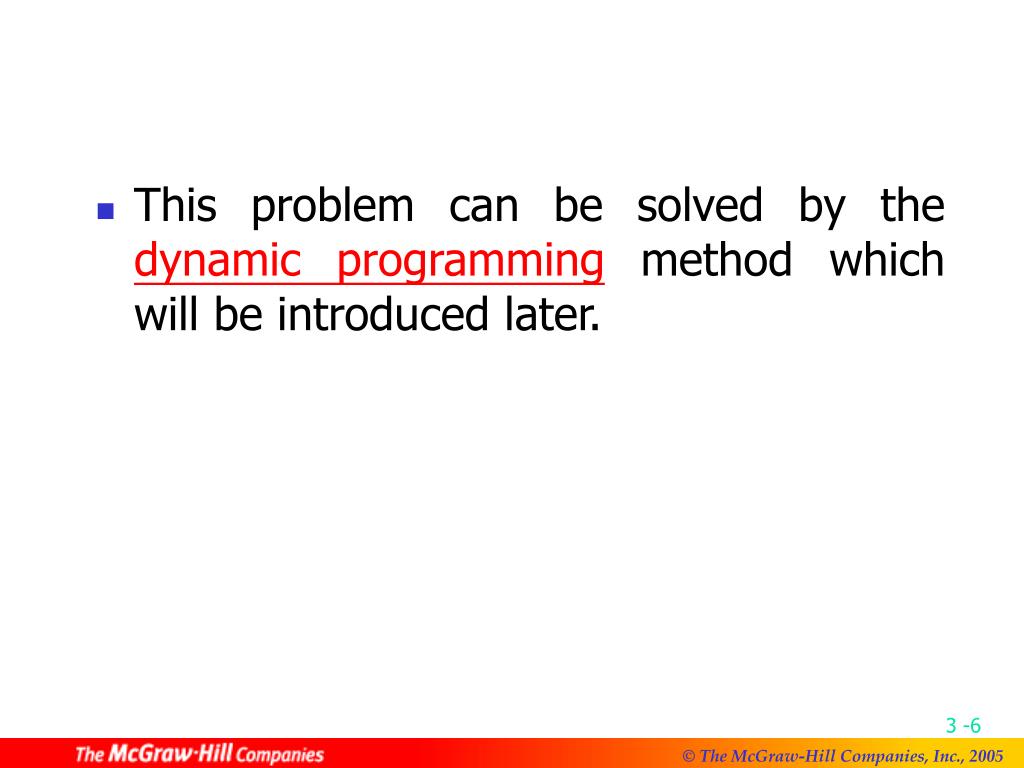 This problem can be solved by the dynamic programming method which will be introduced later.

3 -6

The McGraw·Hill Companies

© The McGraw-Hill Companies, Inc., 2005